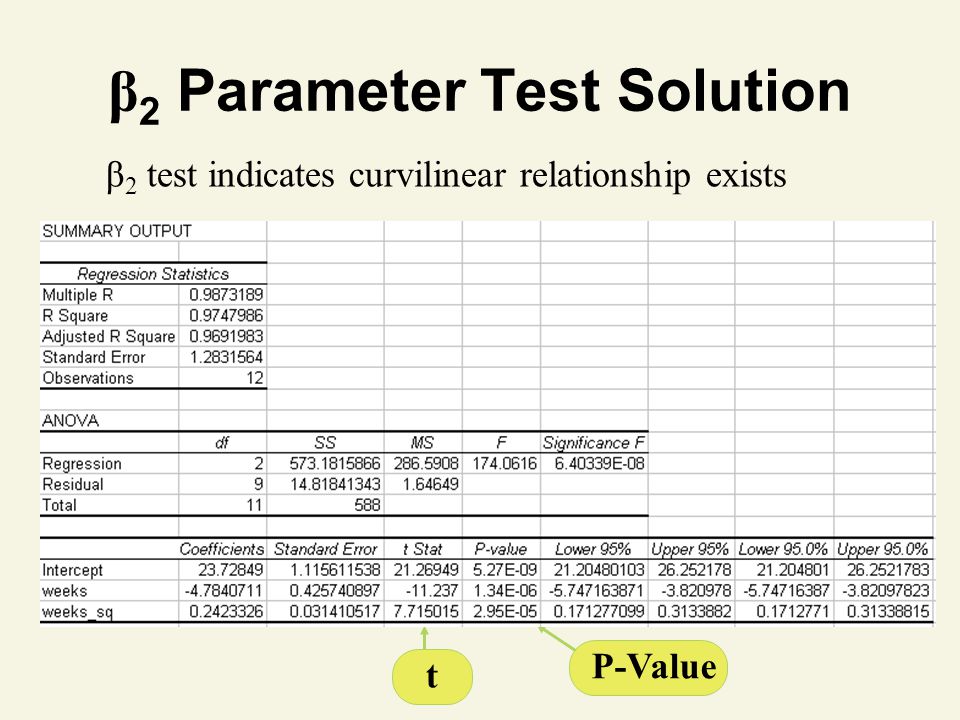 $\beta_2$ Parameter Test Solution

$\beta_2$ test indicates curvilinear relationship exists

SUMMARY OUTPUT

| Regression Statistics | |
|---|---|
| Multiple R | 0.9873189 |
| R Square | 0.9747986 |
| Adjusted R Square | 0.9691983 |
| Standard Error | 1.2831564 |
| Observations | 12 |

ANOVA

| | df | SS | MS | F | Significance F |
|---|---|---|---|---|---|
| Regression | 2 | 573.1815866 | 286.5908 | 174.0616 | 6.40339E-08 |
| Residual | 9 | 14.81841343 | 1.64649 | | |
| Total | 11 | 588 | | | |

| | Coefficients | Standard Error | t Stat | P-value | Lower 95% | Upper 95% | Lower 95.0% | Upper 95.0% |
|---|---|---|---|---|---|---|---|---|
| Intercept | 23.72849 | 1.115611538 | 21.26949 | 5.27E-09 | 21.20480103 | 26.252178 | 21.204801 | 26.2521783 |
| weeks | -4.7840711 | 0.425740897 | -11.237 | 1.34E-06 | -5.747163871 | -3.820978 | -5.74716387 | -3.82097823 |
| weeks_sq | 0.2423326 | 0.031410517 | 7.715015 | 2.95E-05 | 0.171277099 | 0.3133882 | 0.1712771 | 0.31338815 |

t

P-Value